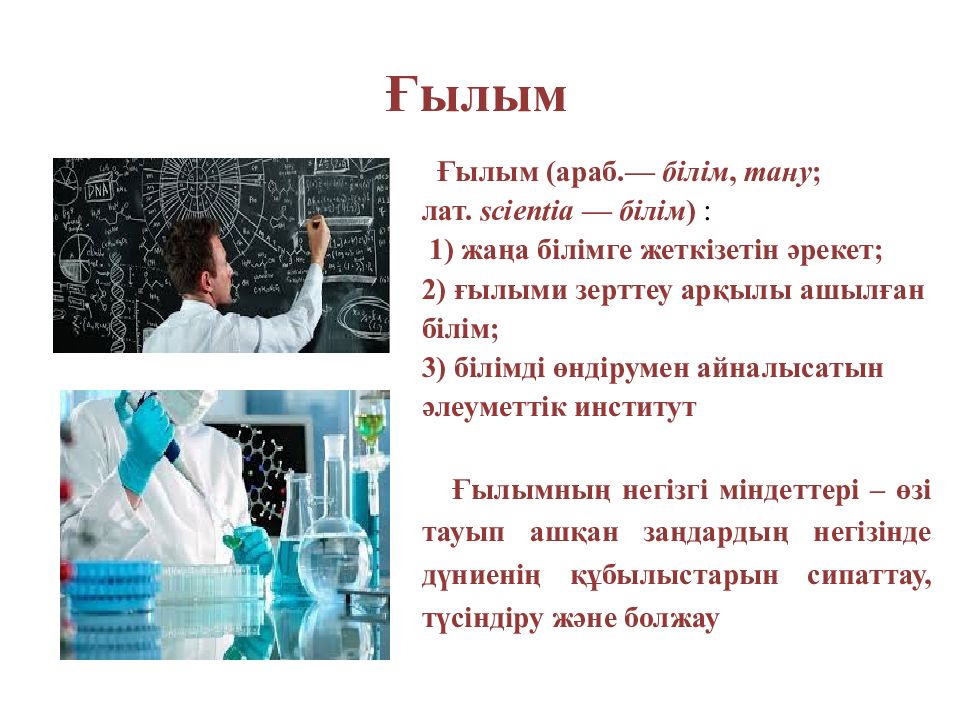 Ғылым

Ғылым (араб.— білім, тану; лат. scientia — білім) :
1) жаңа білімге жеткізетін әрекет;
2) ғылыми зерттеу арқылы ашылған білім;
3) білімді өндірумен айналысатын әлеуметтік институт

Ғылымның негізгі міндеттері – өзі тауып ашқан заңдардың негізінде дүниенің құбылыстарын сипаттау, түсіндіру және болжау

DNA